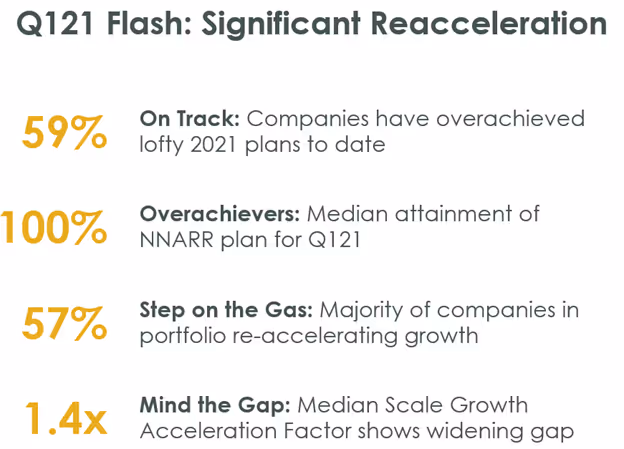 Q121 Flash: Significant Reacceleration

59%

On Track: Companies have overachieved lofty 2021 plans to date

100%

Overachievers: Median attainment of NNARR plan for Q121

57%

Step on the Gas: Majority of companies in portfolio re-accelerating growth

1.4x

Mind the Gap: Median Scale Growth Acceleration Factor shows widening gap